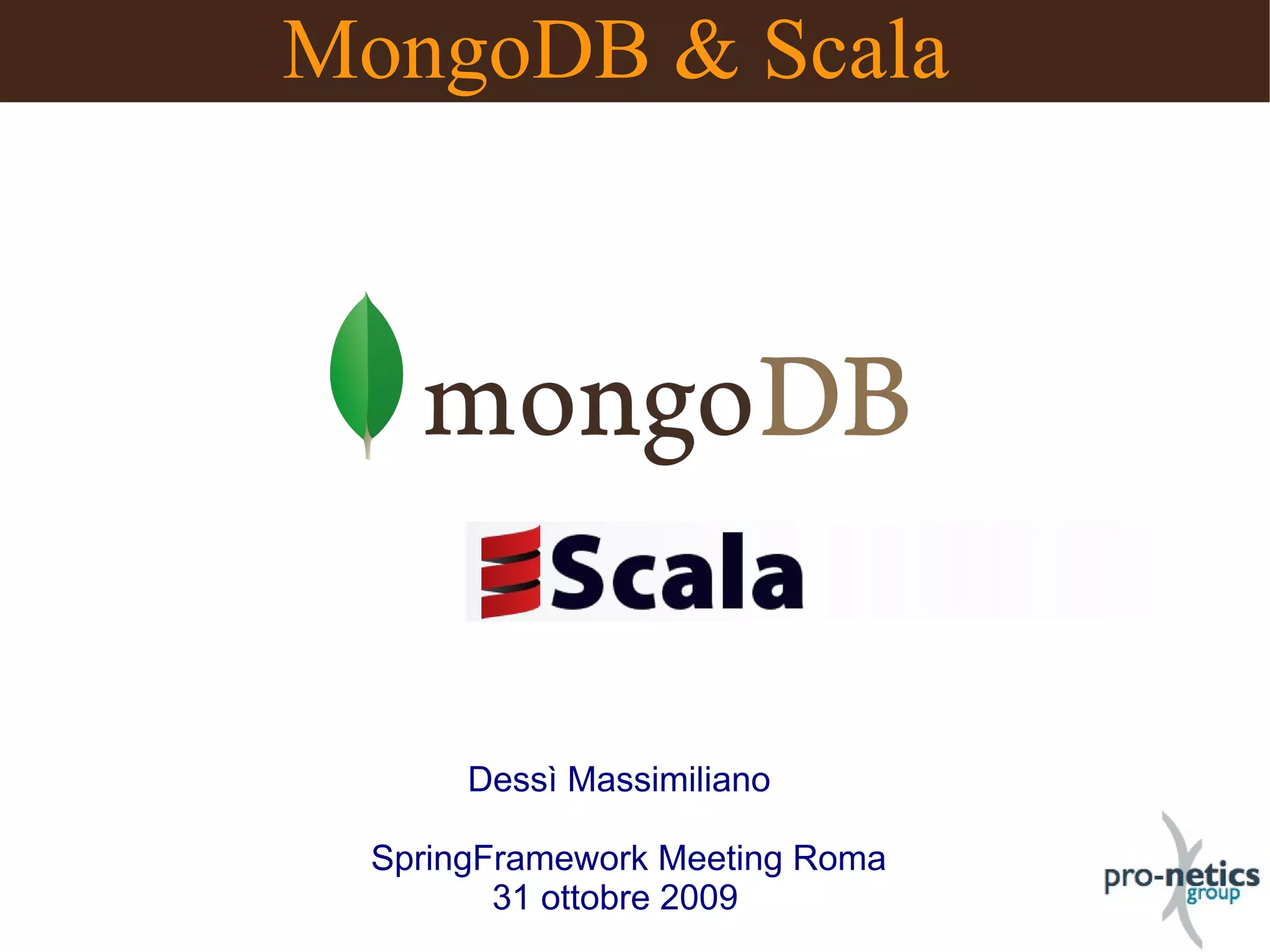 MongoDB & Scala

mongoDB

Scala

Dessì Massimiliano

SpringFramework Meeting Roma
31 ottobre 2009

pro-netics
group